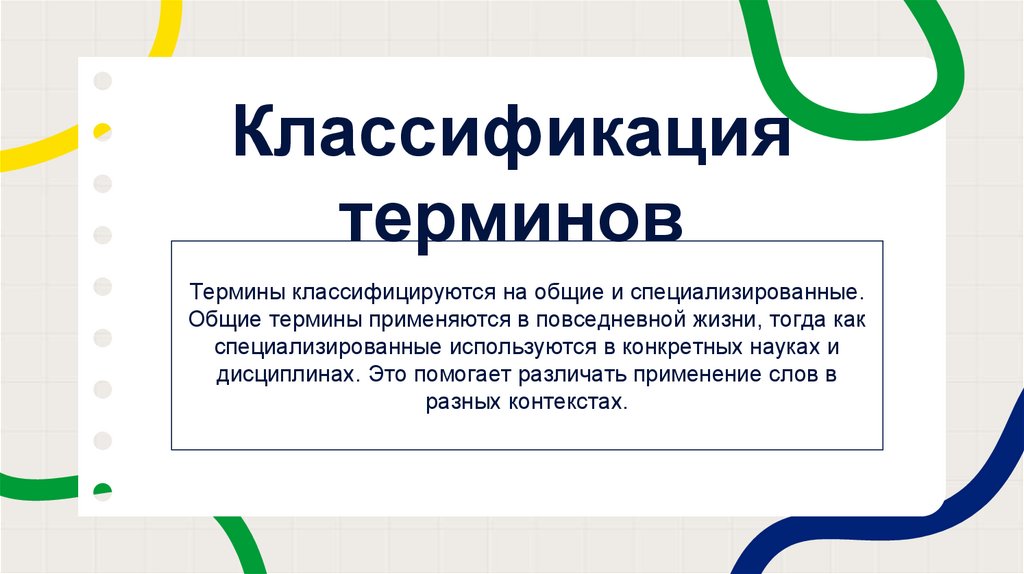 Классификация терминов

Термины классифицируются на общие и специализированные. Общие термины применяются в повседневной жизни, тогда как специализированные используются в конкретных науках и дисциплинах. Это помогает различать применение слов в разных контекстах.